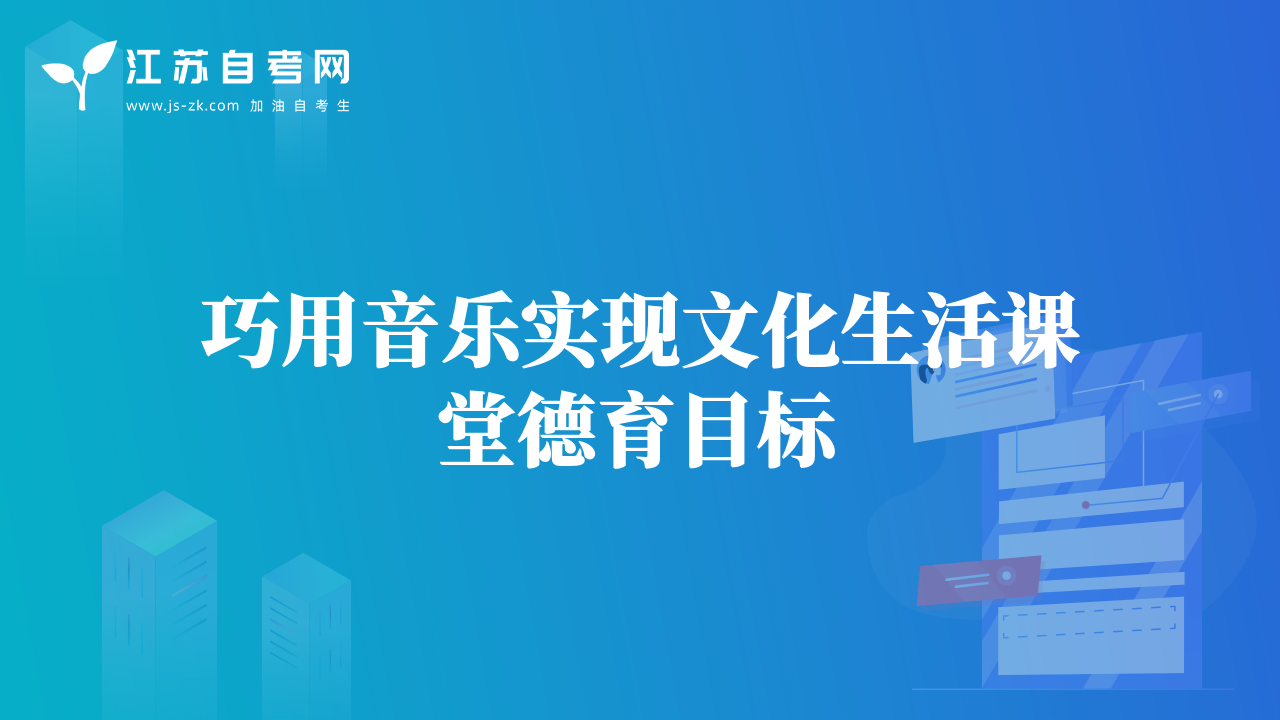 江苏自考网
www.js-zk.com 加油自考生

巧用音乐实现文化生活课堂德育目标